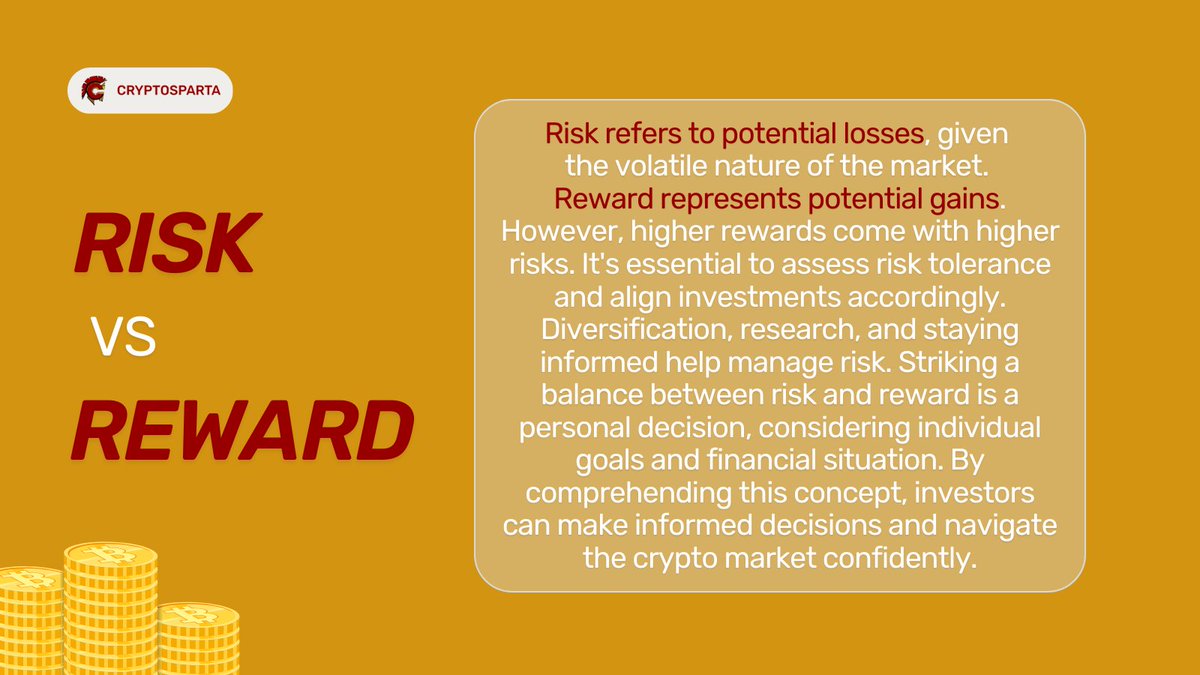 CRYPTOSPARTA

RISK
VS
REWARD

Risk refers to potential losses, given the volatile nature of the market. Reward represents potential gains. However, higher rewards come with higher risks. It's essential to assess risk tolerance and align investments accordingly. Diversification, research, and staying informed help manage risk. Striking a balance between risk and reward is a personal decision, considering individual goals and financial situation. By comprehending this concept, investors can make informed decisions and navigate the crypto market confidently.